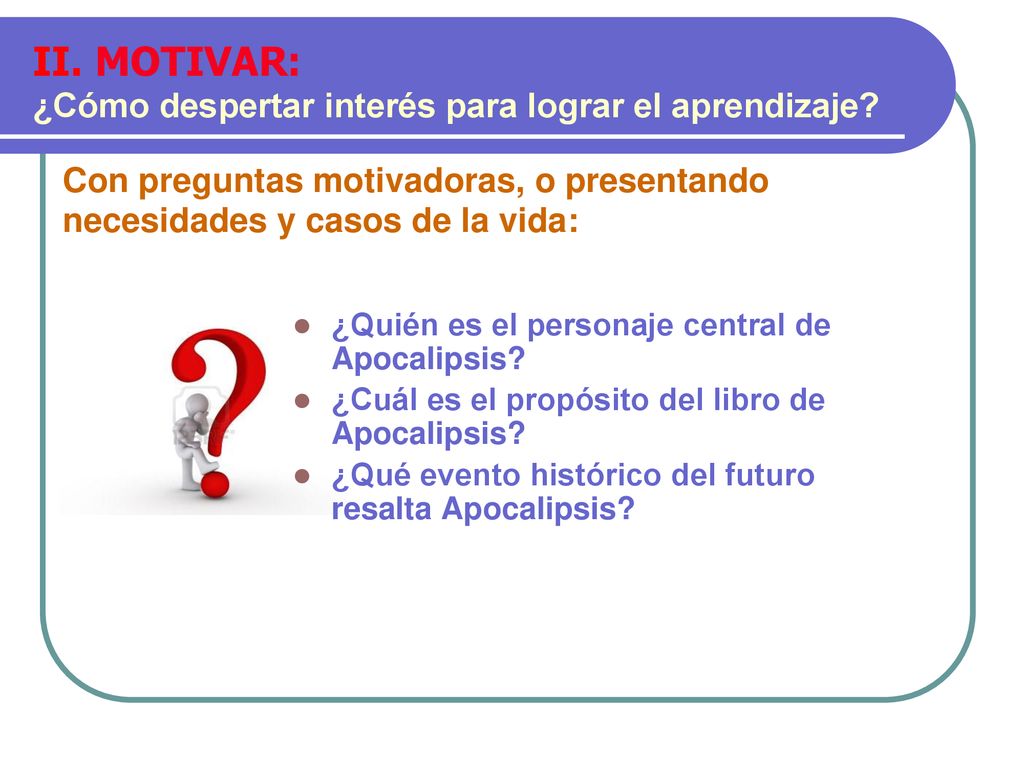 II. MOTIVAR:
¿Cómo despertar interés para lograr el aprendizaje?

Con preguntas motivadoras, o presentando necesidades y casos de la vida:

- ¿Quién es el personaje central de Apocalipsis?
- ¿Cuál es el propósito del libro de Apocalipsis?
- ¿Qué evento histórico del futuro resalta Apocalipsis?